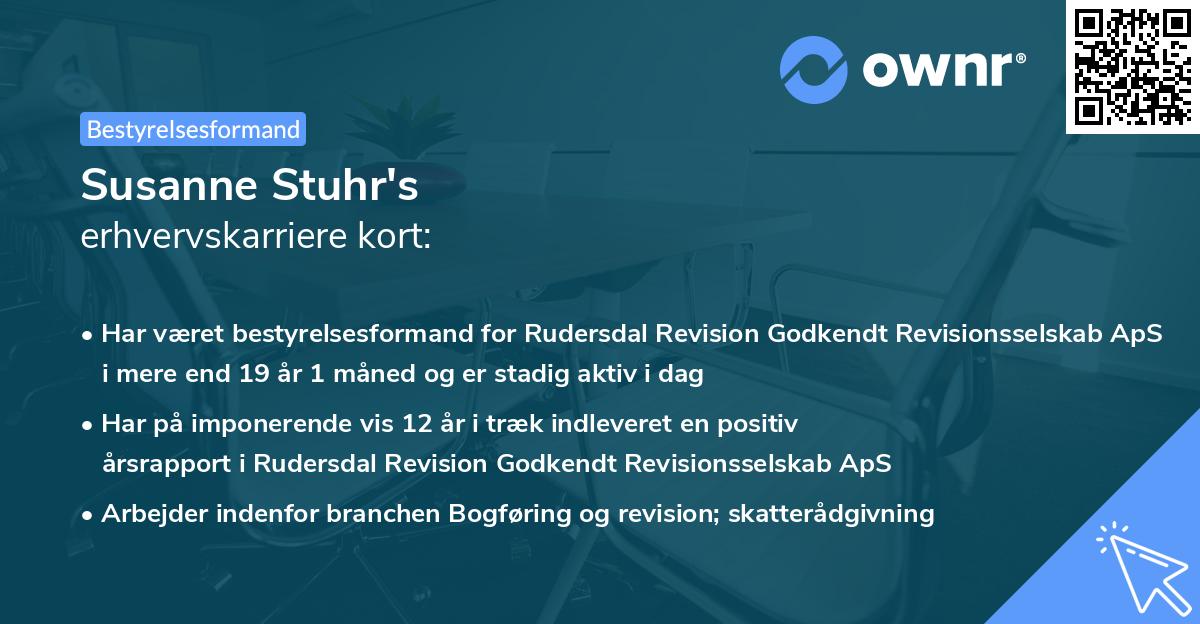 ownr®

Bestyrelsesformand

Susanne Stuhr's
erhvervskarriere kort:

• Har været bestyrelsesformand for Rudersdal Revision Godkendt Revisionsselskab ApS i mere end 19 år 1 måned og er stadig aktiv i dag

• Har på imponerende vis 12 år i træk indleveret en positiv årsrapport i Rudersdal Revision Godkendt Revisionsselskab ApS

• Arbejder indenfor branchen Bogføring og revision; skatterådgivning